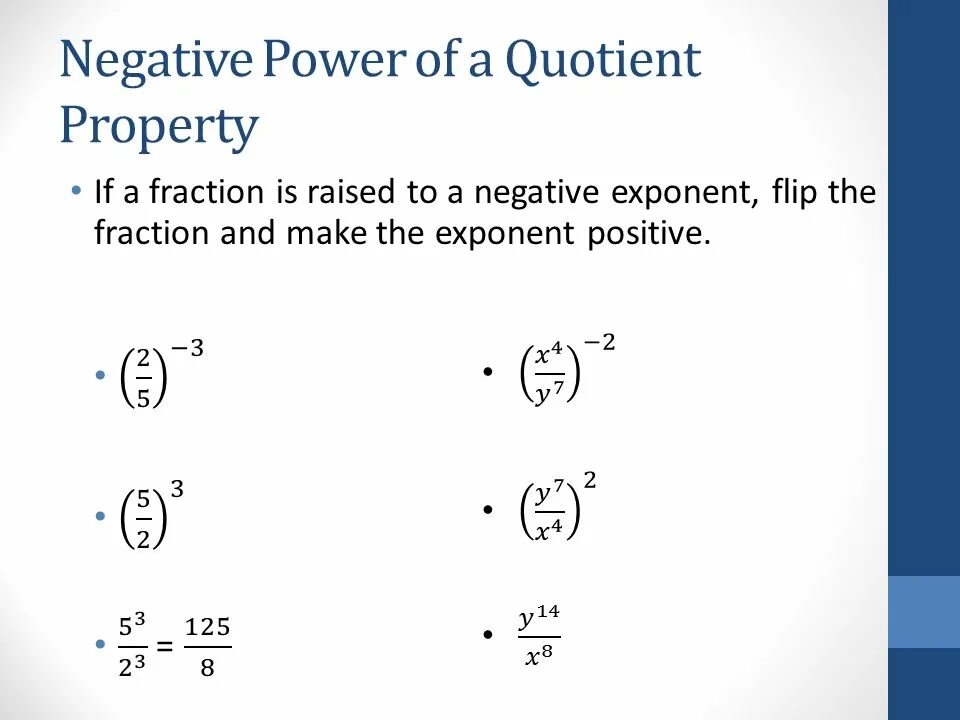 Negative Power of a Quotient Property

• If a fraction is raised to a negative exponent, flip the fraction and make the exponent positive.

• $\left(\frac{2}{5}\right)^{-3}$

• $\left(\frac{5}{2}\right)^{3}$

• $\frac{5^3}{2^3} = \frac{125}{8}$

• $\left(\frac{x^4}{y^7}\right)^{-2}$

• $\left(\frac{y^7}{x^4}\right)^{2}$

• $\frac{y^{14}}{x^8}$